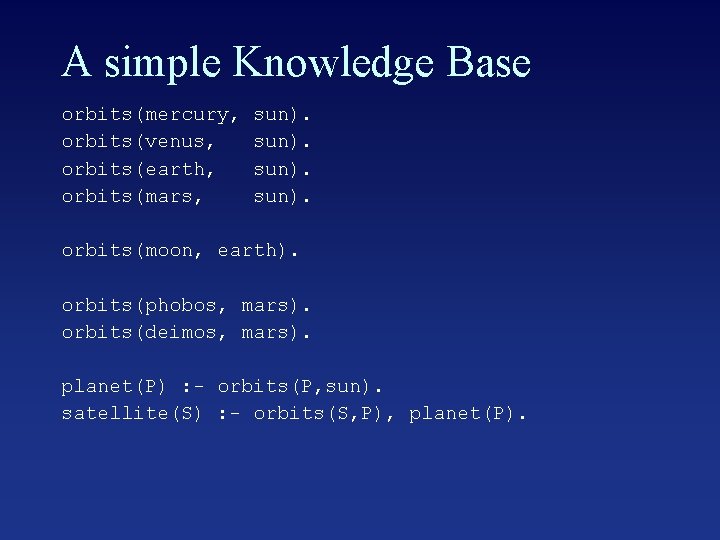 A simple Knowledge Base

orbits(mercury, sun).
orbits(venus,   sun).
orbits(earth,   sun).
orbits(mars,    sun).

orbits(moon, earth).

orbits(phobos, mars).
orbits(deimos, mars).

planet(P) :- orbits(P,sun).
satellite(S) :- orbits(S,P), planet(P).